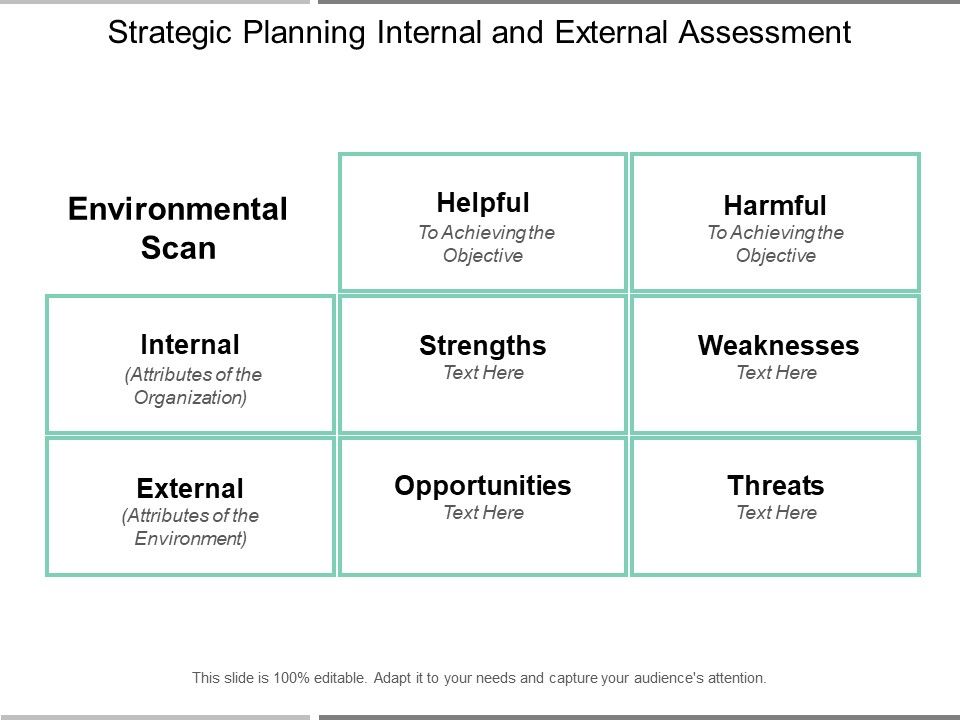 Strategic Planning Internal and External Assessment

| Environmental Scan | Helpful To Achieving the Objective | Harmful To Achieving the Objective |
|---|---|---|
| Internal (Attributes of the Organization) | Strengths Text Here | Weaknesses Text Here |
| External (Attributes of the Environment) | Opportunities Text Here | Threats Text Here |

This slide is 100% editable. Adapt it to your needs and capture your audience's attention.